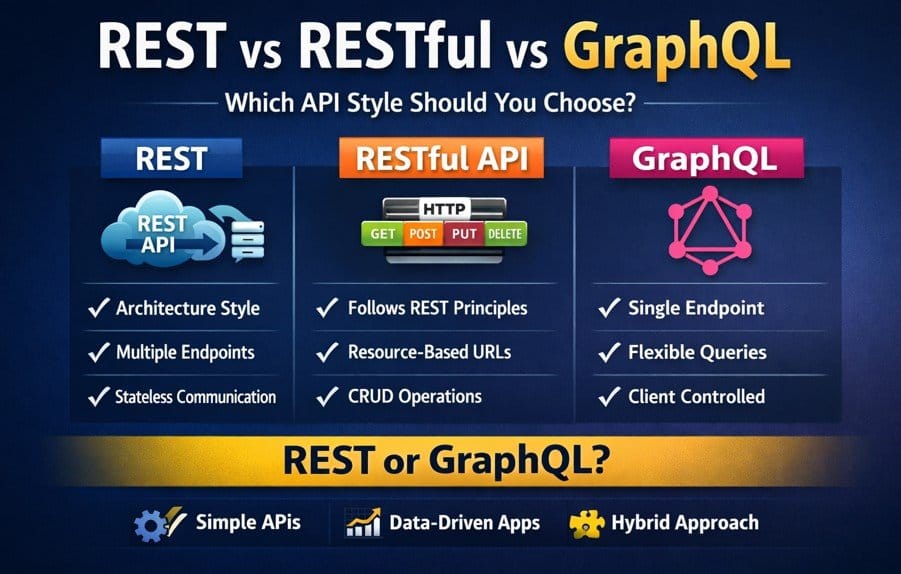 REST vs RESTful vs GraphQL

Which API Style Should You Choose?

REST

REST API

✓ Architecture Style

✓ Multiple Endpoints

✓ Stateless Communication

RESTful API

HTTP

GET POST PUT DELETE

✓ Follows REST Principles

✓ Resource-Based URLs

✓ CRUD Operations

GraphQL

✓ Single Endpoint

✓ Flexible Queries

✓ Client Controlled

REST or GraphQL?

Simple APIs

Data-Driven Apps

Hybrid Approach